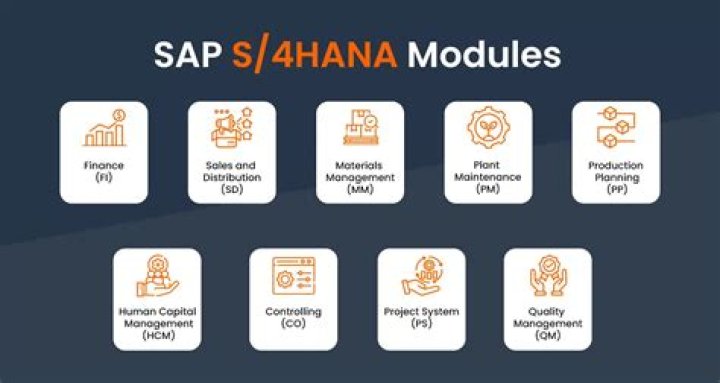 SAP S/4HANA Modules

Finance (FI)

Sales and Distribution (SD)

Materials Management (MM)

Plant Maintenance (PM)

Production Planning (PP)

Human Capital Management (HCM)

Controlling (CO)

Project System (PS)

Quality Management (QM)